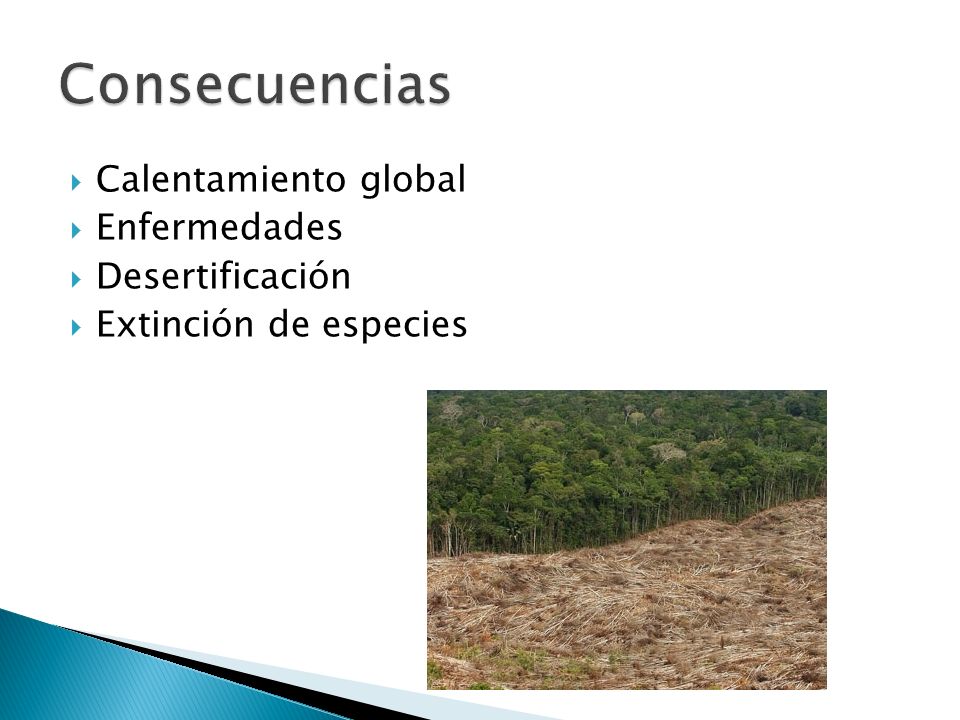 Consecuencias

Calentamiento global
Enfermedades
Desertificación
Extinción de especies